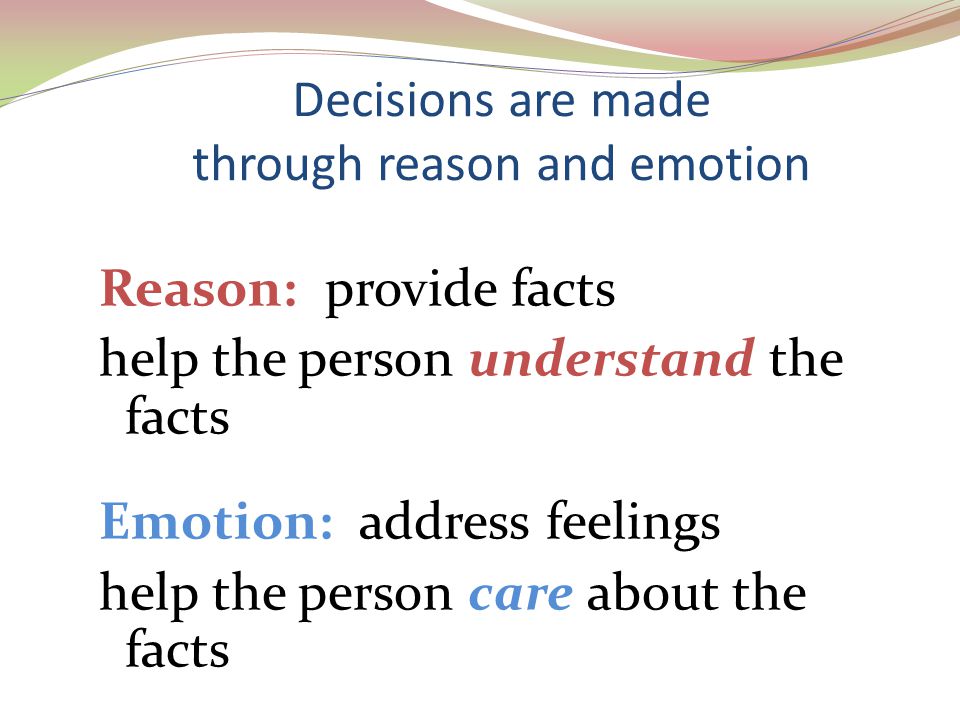 Decisions are made through reason and emotion

Reason: provide facts

help the person understand the facts

Emotion: address feelings

help the person care about the facts